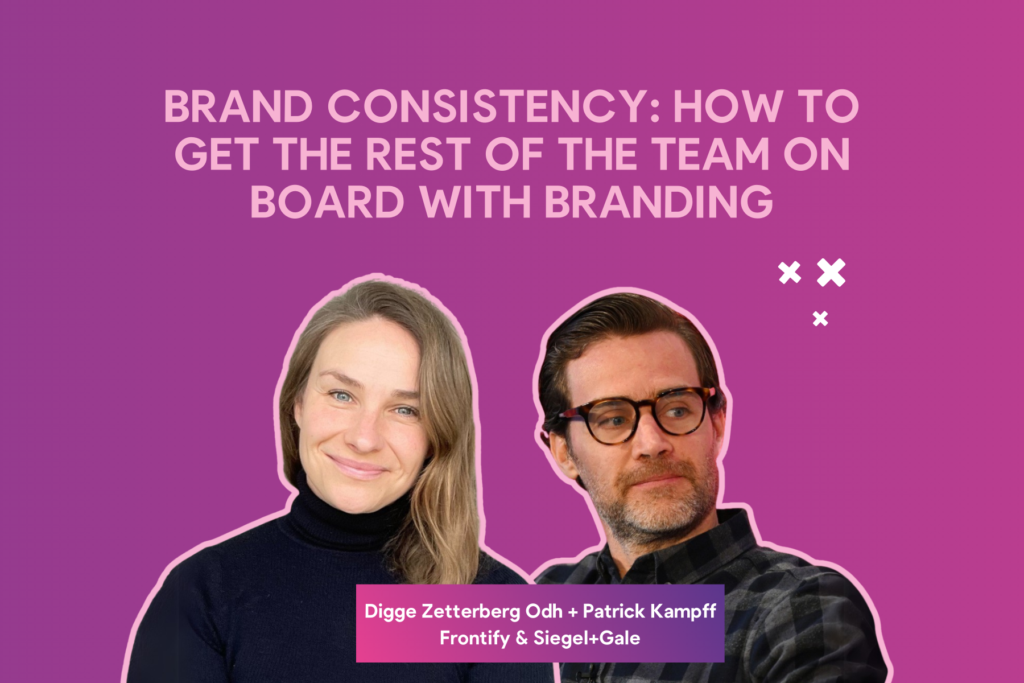 BRAND CONSISTENCY: HOW TO GET THE REST OF THE TEAM ON BOARD WITH BRANDING

Digge Zetterberg Odh + Patrick Kampff
Frontify & Siegel+Gale